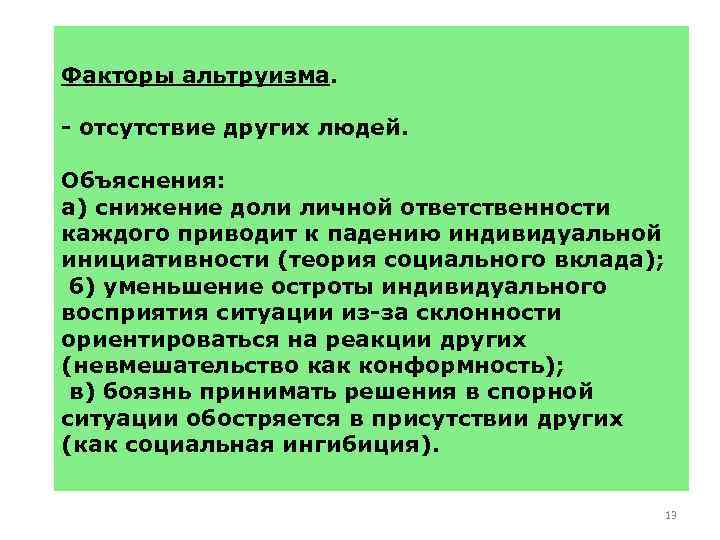 Факторы альтруизма.

- отсутствие других людей.

Объяснения:
а) снижение доли личной ответственности каждого приводит к падению индивидуальной инициативности (теория социального вклада);
б) уменьшение остроты индивидуального восприятия ситуации из-за склонности ориентироваться на реакции других (невмешательство как конформность);
в) боязнь принимать решения в спорной ситуации обостряется в присутствии других (как социальная ингибиция).

13